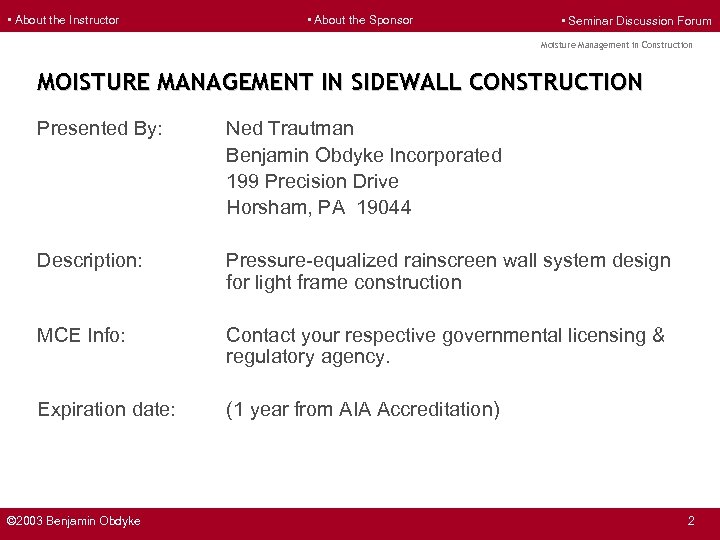 ▪ About the Instructor ▪ About the Sponsor ▪ Seminar Discussion Forum

Moisture Management in Construction

MOISTURE MANAGEMENT IN SIDEWALL CONSTRUCTION

Presented By: Ned Trautman
Benjamin Obdyke Incorporated
199 Precision Drive
Horsham, PA 19044

Description: Pressure-equalized rainscreen wall system design for light frame construction

MCE Info: Contact your respective governmental licensing & regulatory agency.

Expiration date: (1 year from AIA Accreditation)

©2003 Benjamin Obdyke

2